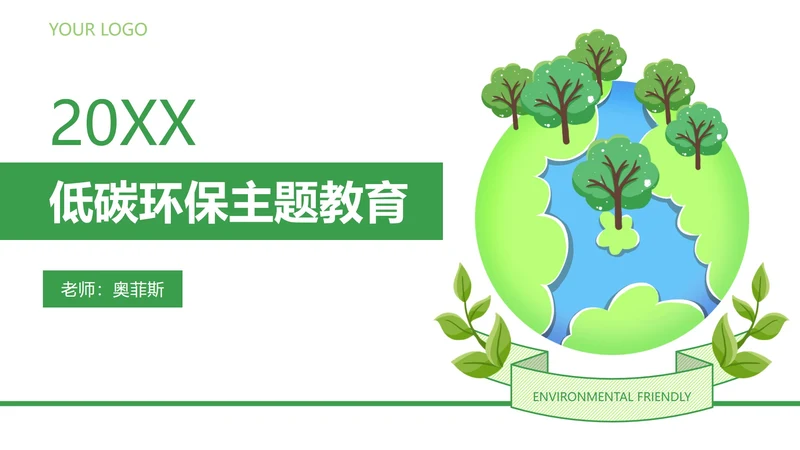 YOUR LOGO

20XX

低碳环保主题教育

老师：奥菲斯

ENVIRONMENTAL FRIENDLY